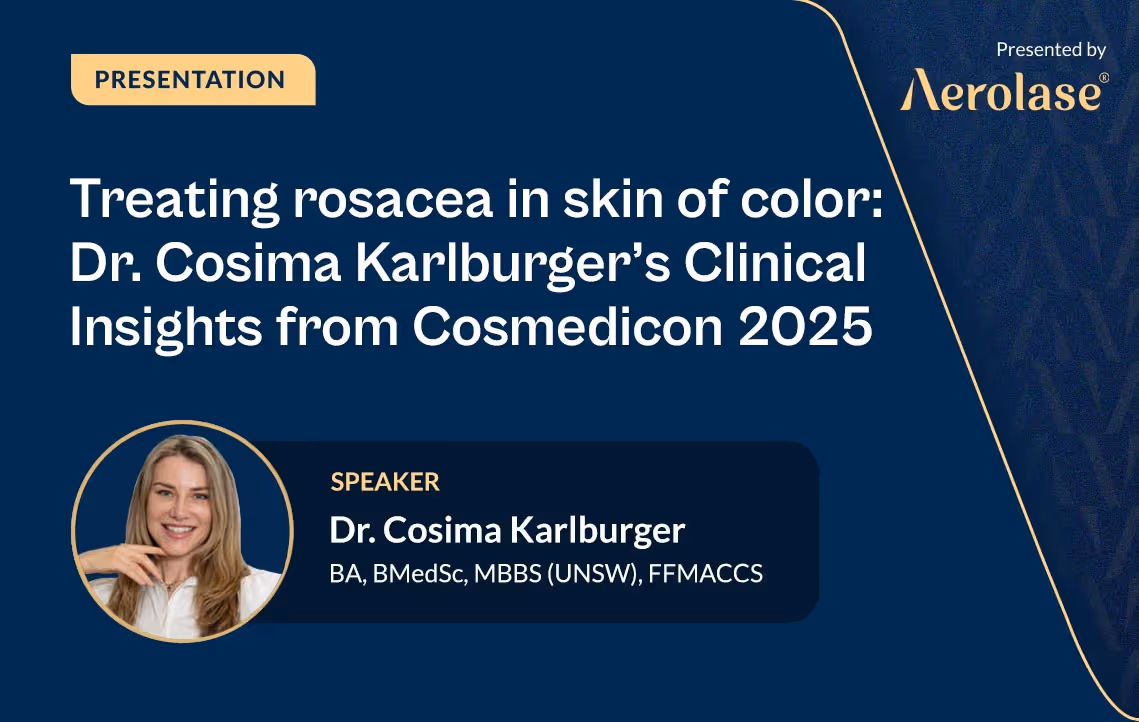 PRESENTATION

Presented by
Aerolase®

Treating rosacea in skin of color: Dr. Cosima Karlburger's Clinical Insights from Cosmedicon 2025

SPEAKER
Dr. Cosima Karlburger
BA, BMedSc, MBBS (UNSW), FFMACCS